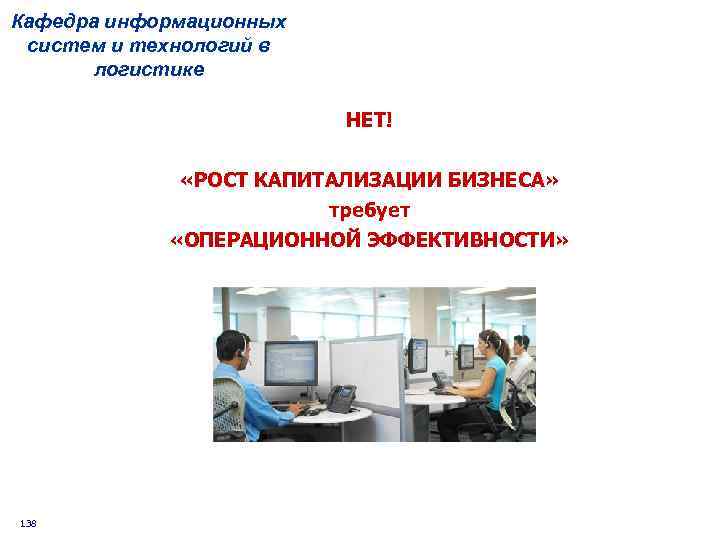 Кафедра информационных систем и технологий в логистике

НЕТ!

«РОСТ КАПИТАЛИЗАЦИИ БИЗНЕСА»
требует
«ОПЕРАЦИОННОЙ ЭФФЕКТИВНОСТИ»

138